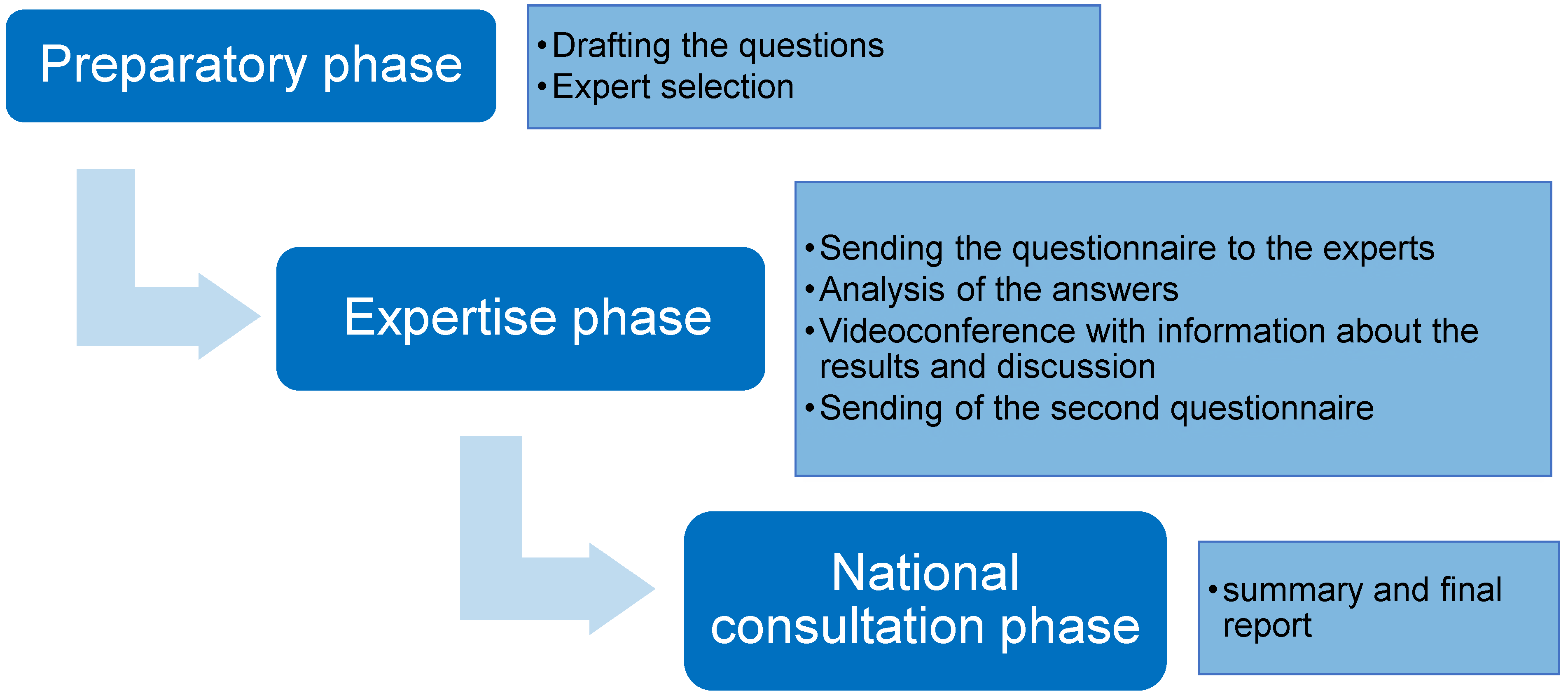 Preparatory phase

• Drafting the questions
• Expert selection

Expertise phase

• Sending the questionnaire to the experts
• Analysis of the answers
• Videoconference with information about the results and discussion
• Sending of the second questionnaire

National consultation phase

• summary and final report